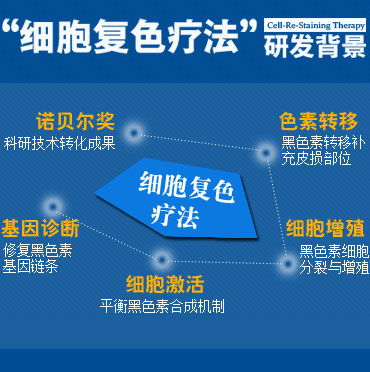 “细胞复色疗法” Cell-Re-Staining Therapy 研发背景

诺贝尔奖
科研技术转化成果

色素转移
黑色素转移补充皮损部位

细胞复色疗法

基因诊断
修复黑色素基因链条

细胞增殖
黑色素细胞分裂与增殖

细胞激活
平衡黑色素合成机制